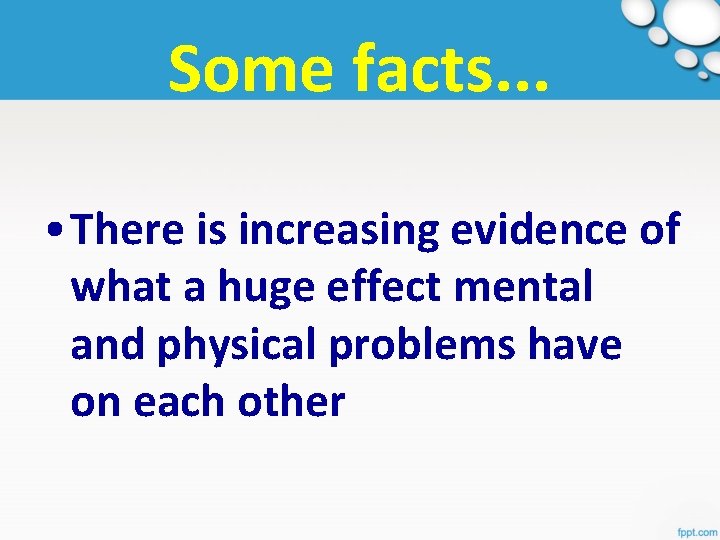 Some facts...

• There is increasing evidence of what a huge effect mental and physical problems have on each other

fppt.com